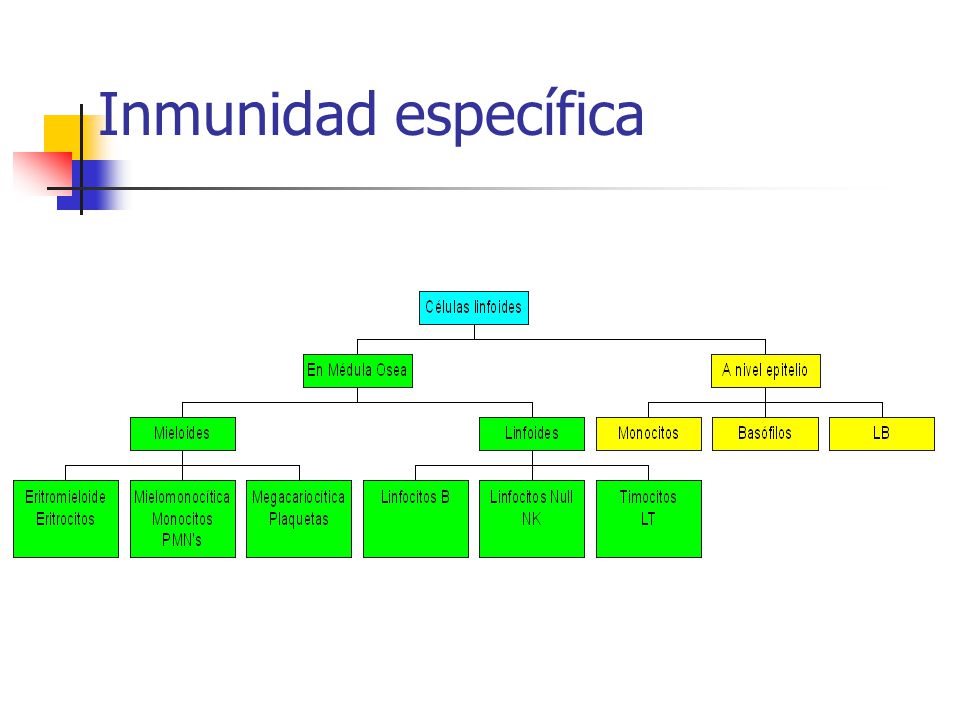 Inmunidad específica

Células linfoides

En Médula Osea

A nivel epitelio

Mieloides

Linfoides

Monocitos

Basófilos

LB

Eritromieloide
Eritrocitos

Mielomonocitica
Monocitos
PMN's

Megacariocitica
Plaquetas

Linfocitos B

Linfocitos Null
NK

Timocitos
LT